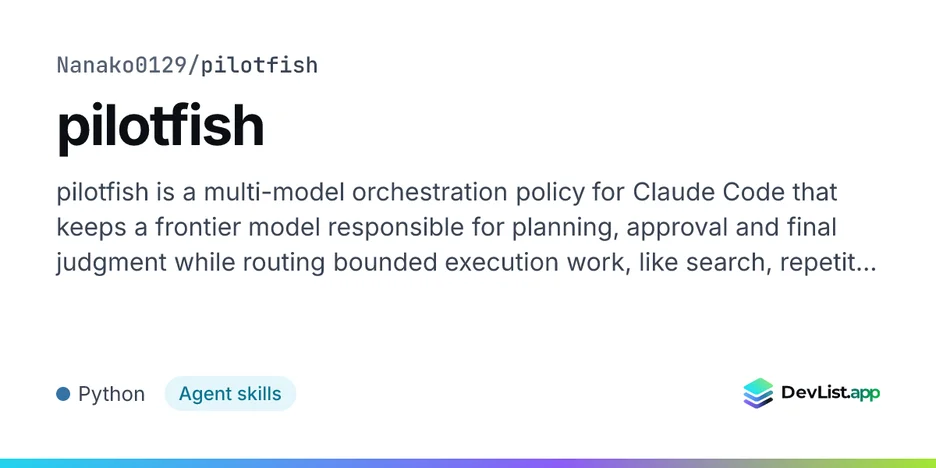 Nanako0129/pilotfish

pilotfish

pilotfish is a multi-model orchestration policy for Claude Code that keeps a frontier model responsible for planning, approval and final judgment while routing bounded execution work, like search, repetit...

• Python
Agent skills

DevList.app